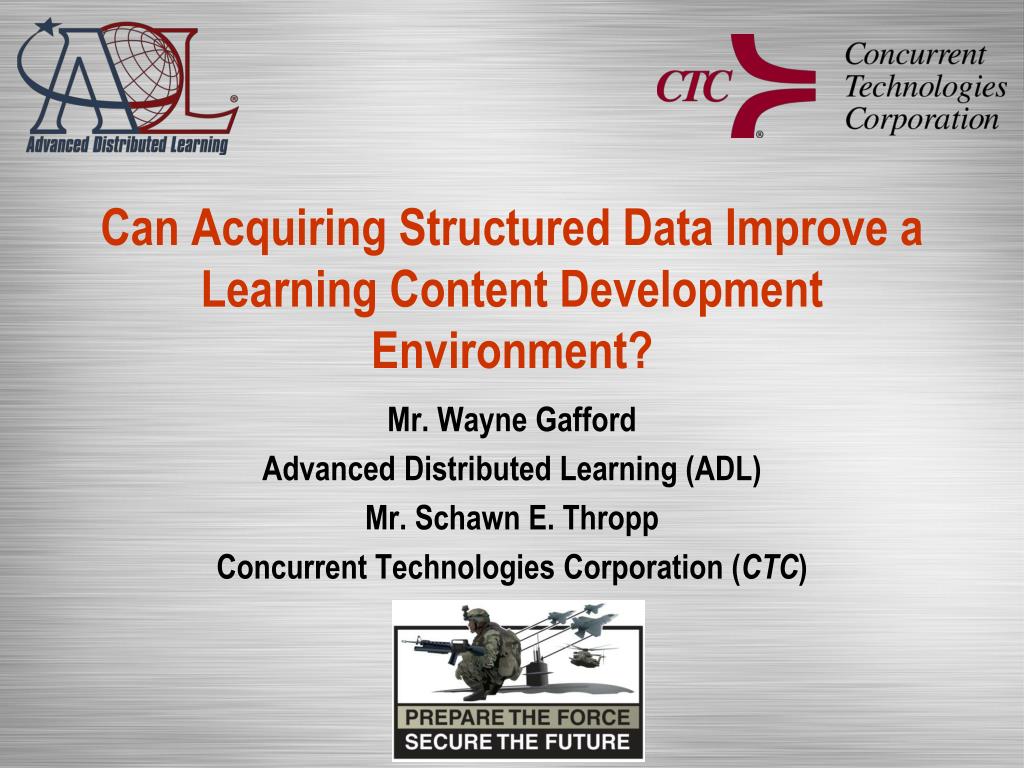 ADL®
Advanced Distributed Learning

CTC®
Concurrent Technologies Corporation

Can Acquiring Structured Data Improve a Learning Content Development Environment?

Mr. Wayne Gafford
Advanced Distributed Learning (ADL)
Mr. Schawn E. Thropp
Concurrent Technologies Corporation (CTC)

PREPARE THE FORCE
SECURE THE FUTURE